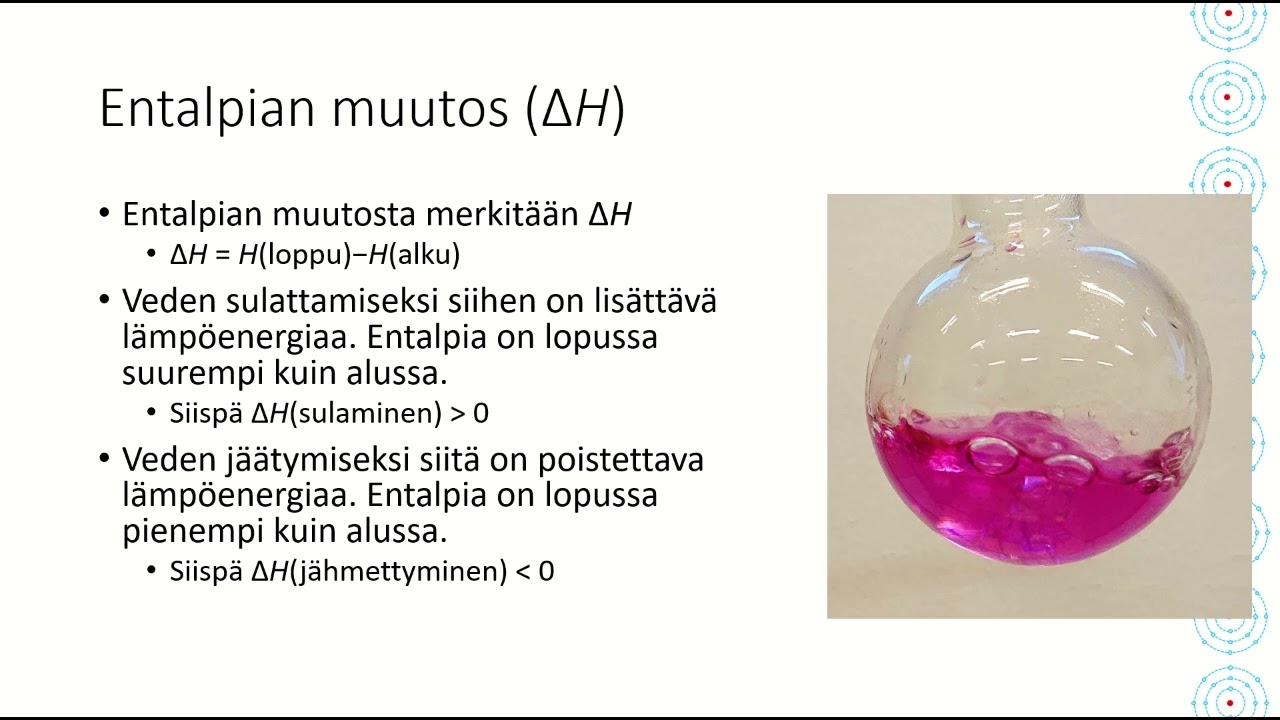 Entalpian muutos ($\Delta H$)

• Entalpian muutosta merkitään $\Delta H$
• $\Delta H = H(\text{loppu}) - H(\text{alku})$

• Veden sulattamiseksi siihen on lisättävä lämpöenergiaa. Entalpia on lopussa suurempi kuin alussa.
• Siispä $\Delta H(\text{sulaminen}) > 0$

• Veden jäätymiseksi siitä on poistettava lämpöenergiaa. Entalpia on lopussa pienempi kuin alussa.
• Siispä $\Delta H(\text{jähmettyminen}) < 0$